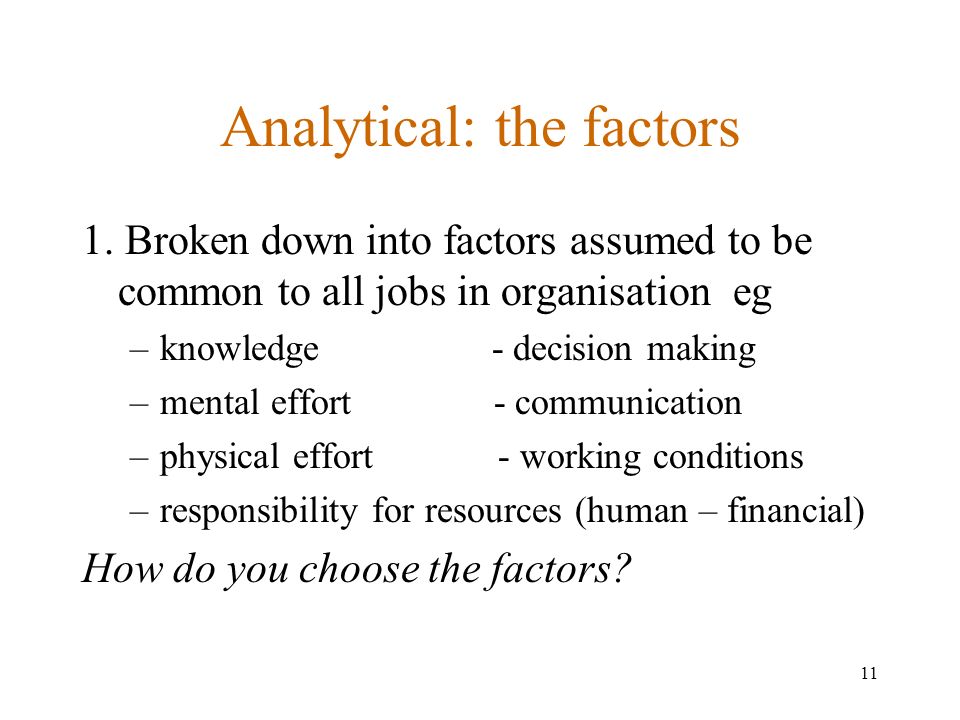 Analytical: the factors

1. Broken down into factors assumed to be common to all jobs in organisation eg

– knowledge - decision making
– mental effort - communication
– physical effort - working conditions
– responsibility for resources (human – financial)

How do you choose the factors?

11